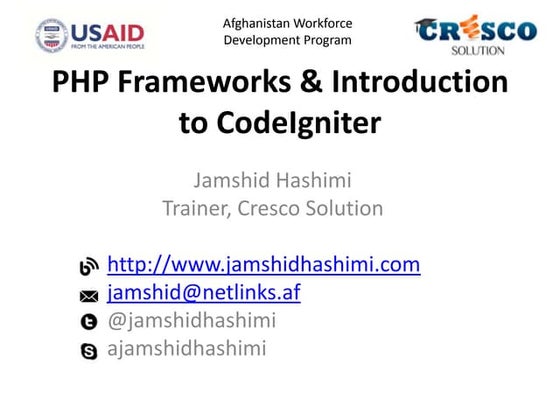 USAID
FROM THE AMERICAN PEOPLE

Afghanistan Workforce Development Program

CRESCO
SOLUTION

PHP Frameworks & Introduction to CodeIgniter

Jamshid Hashimi
Trainer, Cresco Solution

http://www.jamshidhashimi.com
jamshid@netlinks.af
@jamshidhashimi
ajamshidhashimi